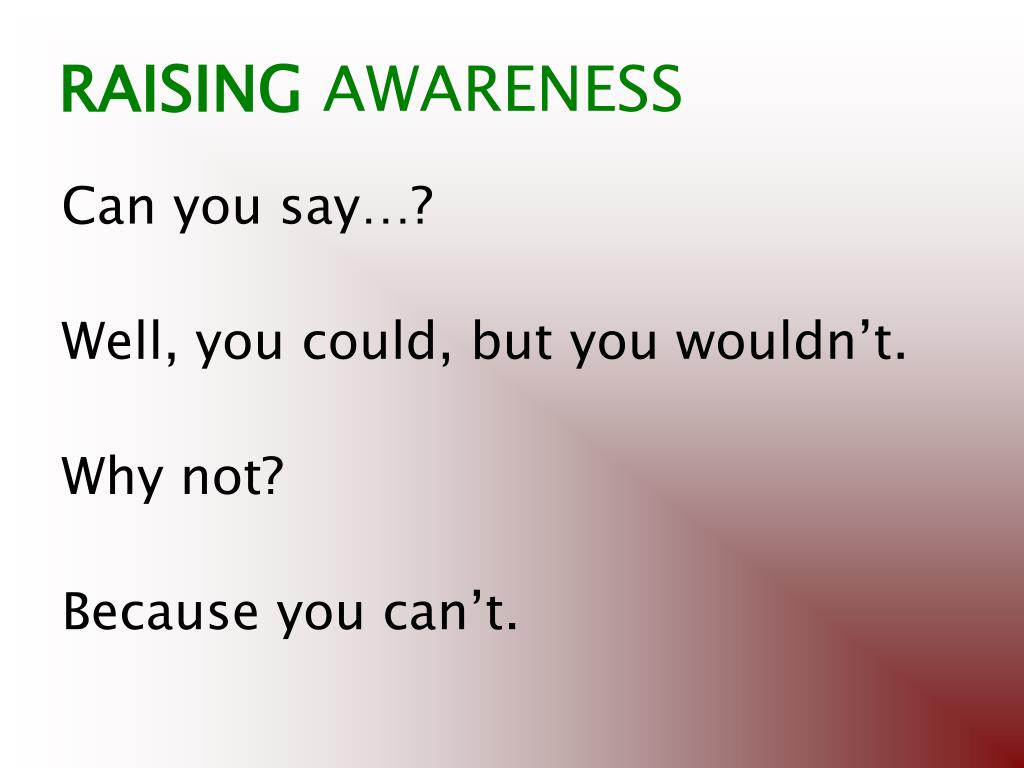 RAISING AWARENESS

Can you say…?

Well, you could, but you wouldn’t.

Why not?

Because you can’t.